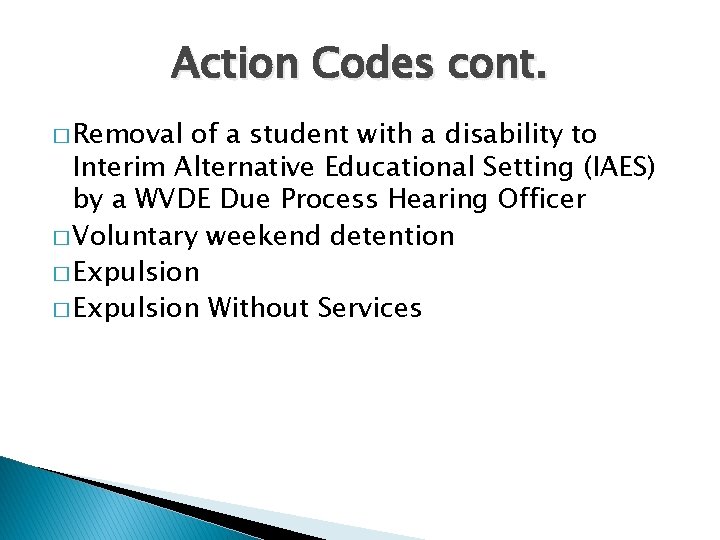 Action Codes cont.

□ Removal of a student with a disability to Interim Alternative Educational Setting (IAES) by a WVDE Due Process Hearing Officer
□ Voluntary weekend detention
□ Expulsion
□ Expulsion Without Services